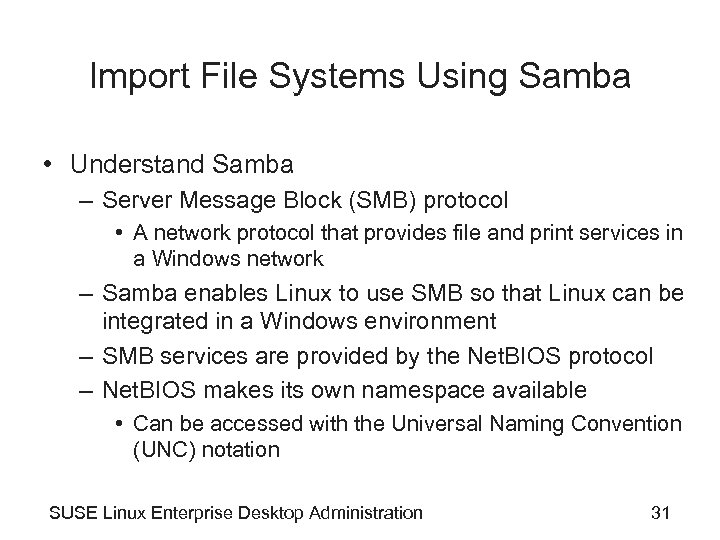 Import File Systems Using Samba

• Understand Samba
– Server Message Block (SMB) protocol
• A network protocol that provides file and print services in a Windows network
– Samba enables Linux to use SMB so that Linux can be integrated in a Windows environment
– SMB services are provided by the NetBIOS protocol
– NetBIOS makes its own namespace available
• Can be accessed with the Universal Naming Convention (UNC) notation

SUSE Linux Enterprise Desktop Administration 31